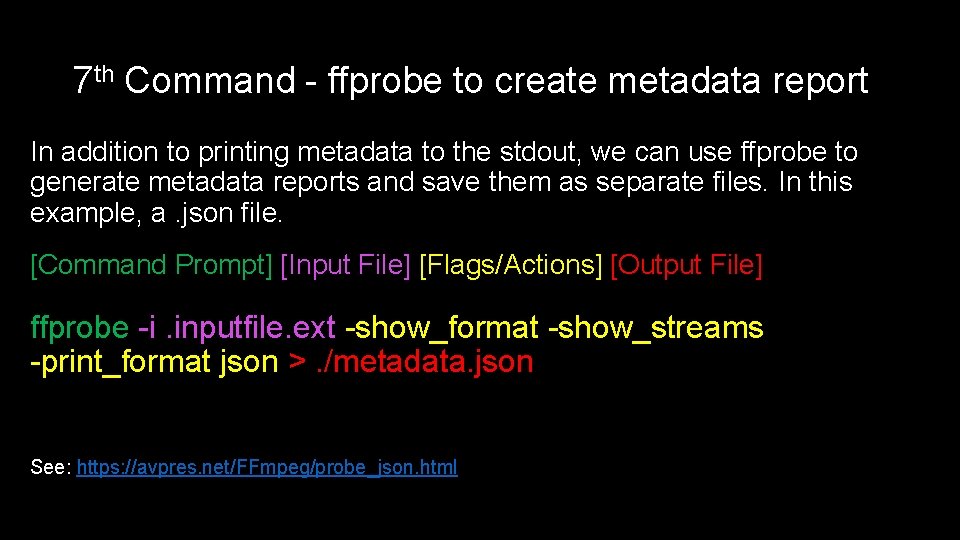 7th Command - ffprobe to create metadata report

In addition to printing metadata to the stdout, we can use ffprobe to generate metadata reports and save them as separate files. In this example, a .json file.

[Command Prompt] [Input File] [Flags/Actions] [Output File]

ffprobe -i .inputfile.ext -show_format -show_streams -print_format json > ./metadata.json

See: https://avpres.net/FFmpeg/probe_json.html